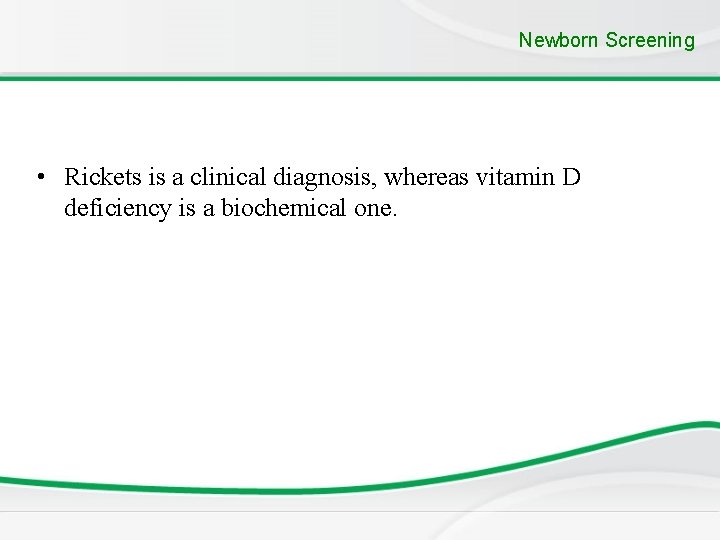 Newborn Screening

• Rickets is a clinical diagnosis, whereas vitamin D deficiency is a biochemical one.